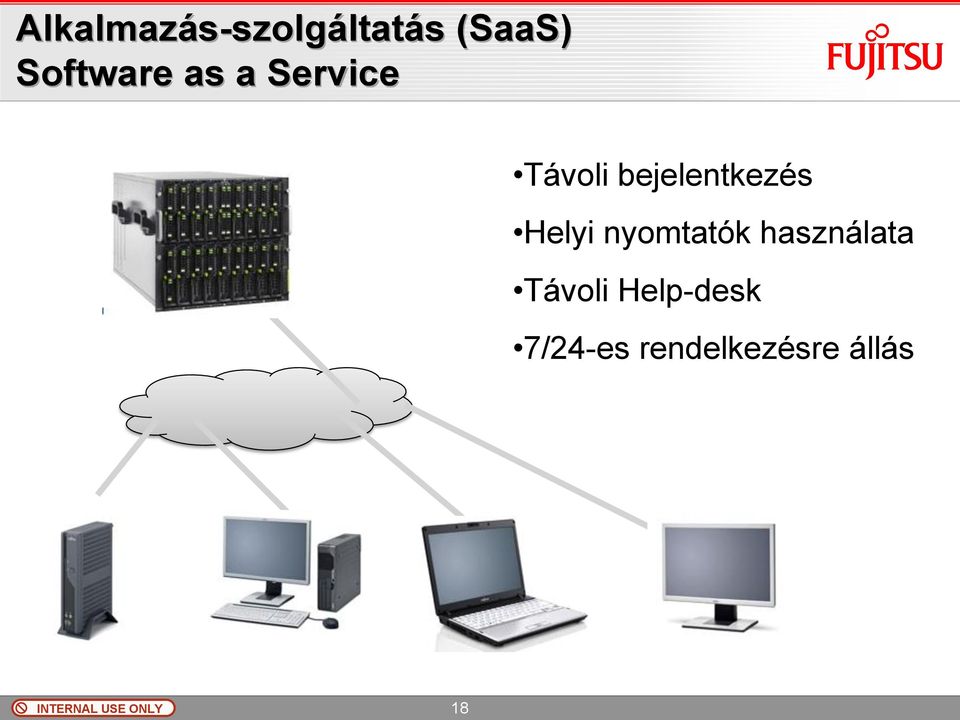 Alkalmazás-szolgáltatás (SaaS)
Software as a Service

FUJITSU

•Távoli bejelentkezés
•Helyi nyomtatók használata
•Távoli Help-desk
•7/24-es rendelkezésre állás

INTERNAL USE ONLY

18